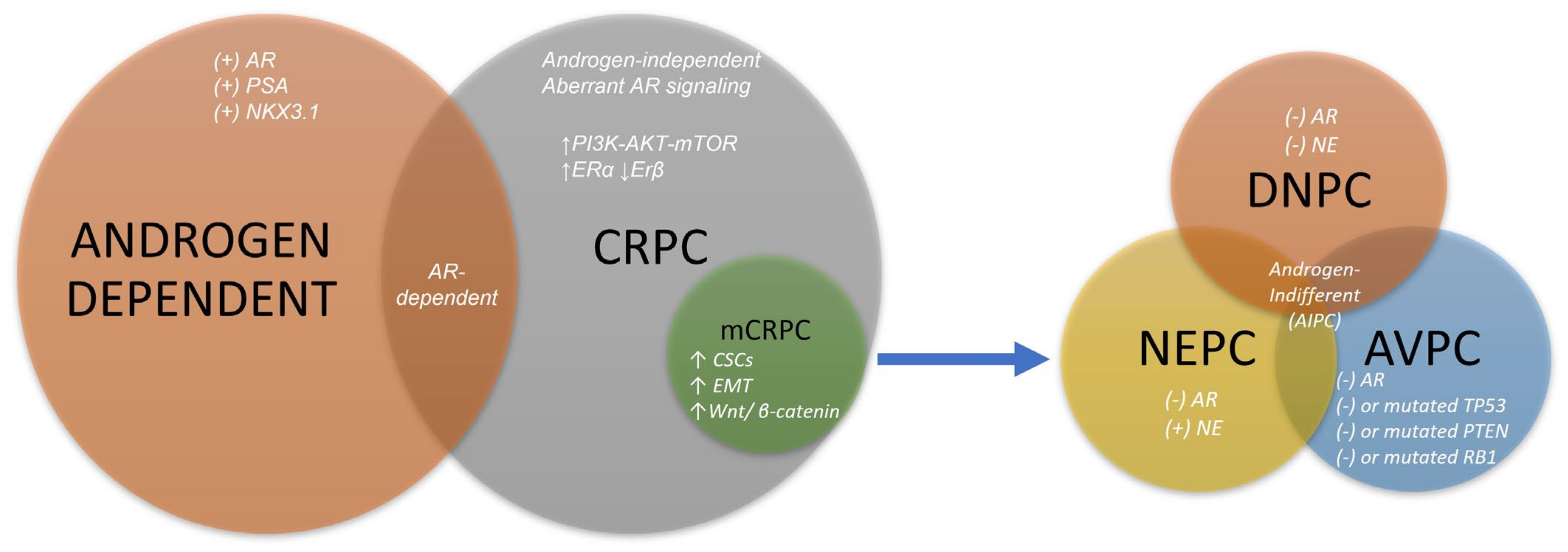 (+) AR
(+) PSA
(+) NKX3.1

ANDROGEN DEPENDENT

AR-dependent

Androgen-independent
Aberrant AR signaling

↑PI3K-AKT-mTOR
↑ERα ↓Erβ

CRPC

mCRPC
↑ CSCs
↑ EMT
↑ Wnt/ β-catenin

(-) AR
(-) NE

DNPC

Androgen-Indifferent (AIPC)

NEPC

(-) AR
(+) NE

AVPC

(-) AR
(-) or mutated TP53
(-) or mutated PTEN
(-) or mutated RB1